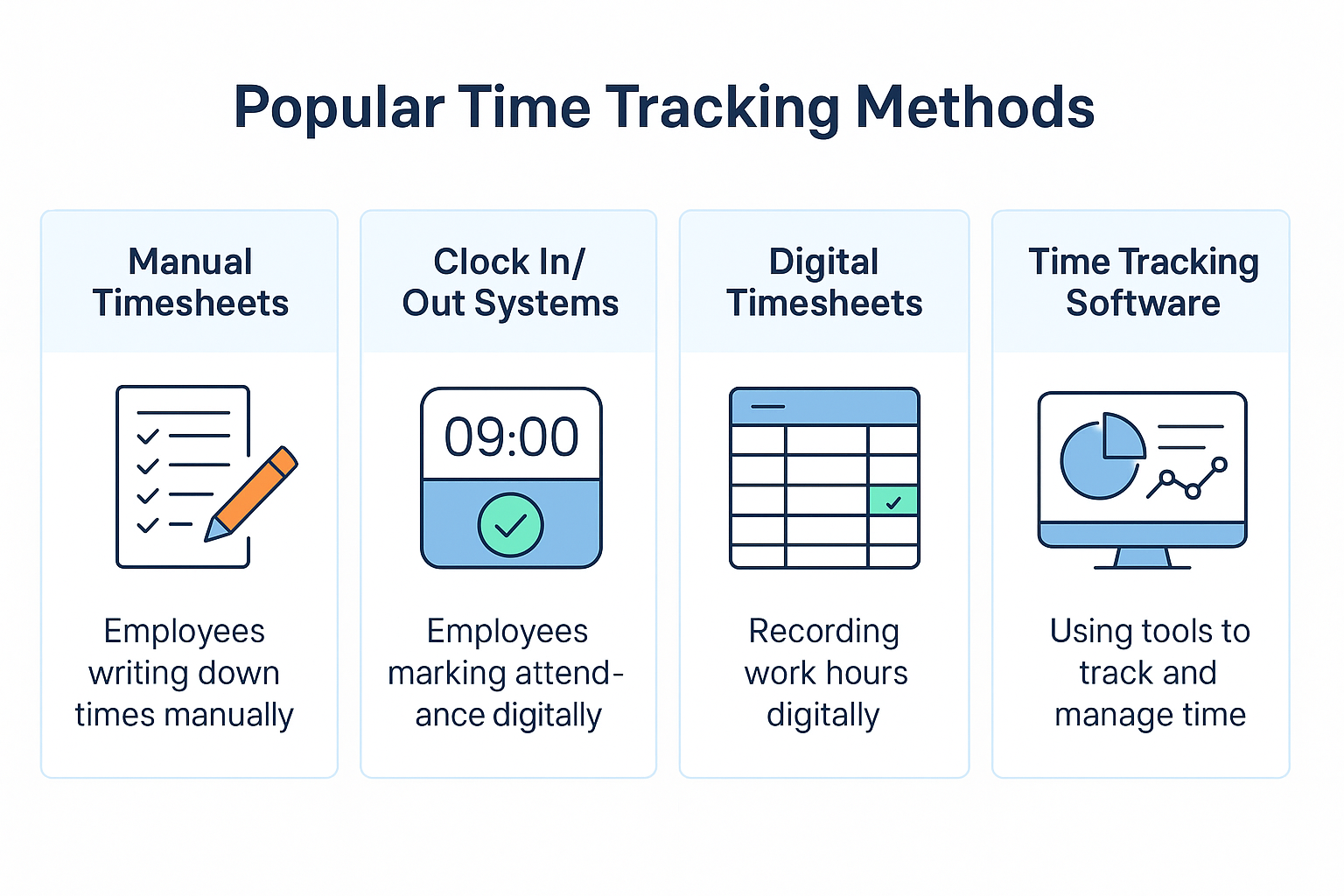 Popular Time Tracking Methods

Manual Timesheets

Employees writing down times manually

Clock In/ Out Systems

09:00

Employees marking attendance digitally

Digital Timesheets

Recording work hours digitally

Time Tracking Software

Using tools to track and manage time